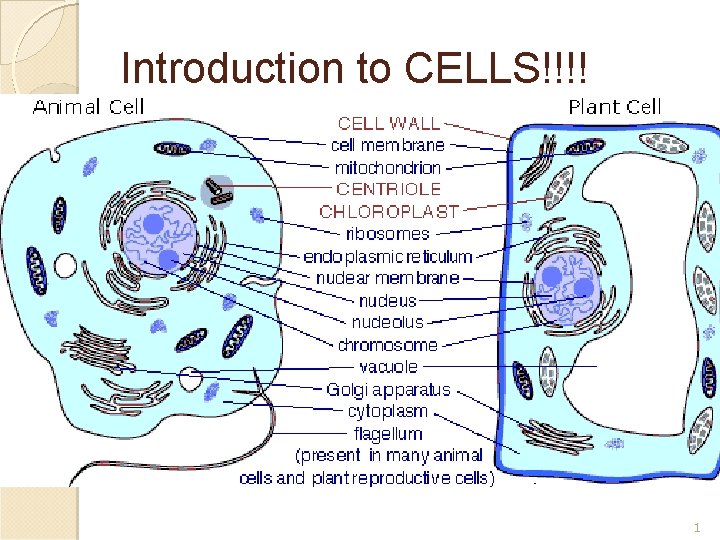 Introduction to CELLS!!!!

Animal Cell

Plant Cell

CELL WALL
cell membrane
mitochondrion
CENTRIOLE
CHLOROPLAST
ribosomes
endoplasmic reticulum
nuclear membrane
nucleus
nucleolus
chromosome
vacuole
Golgi apparatus
cytoplasm
flagellum
(present in many animal cells and plant reproductive cells)

1